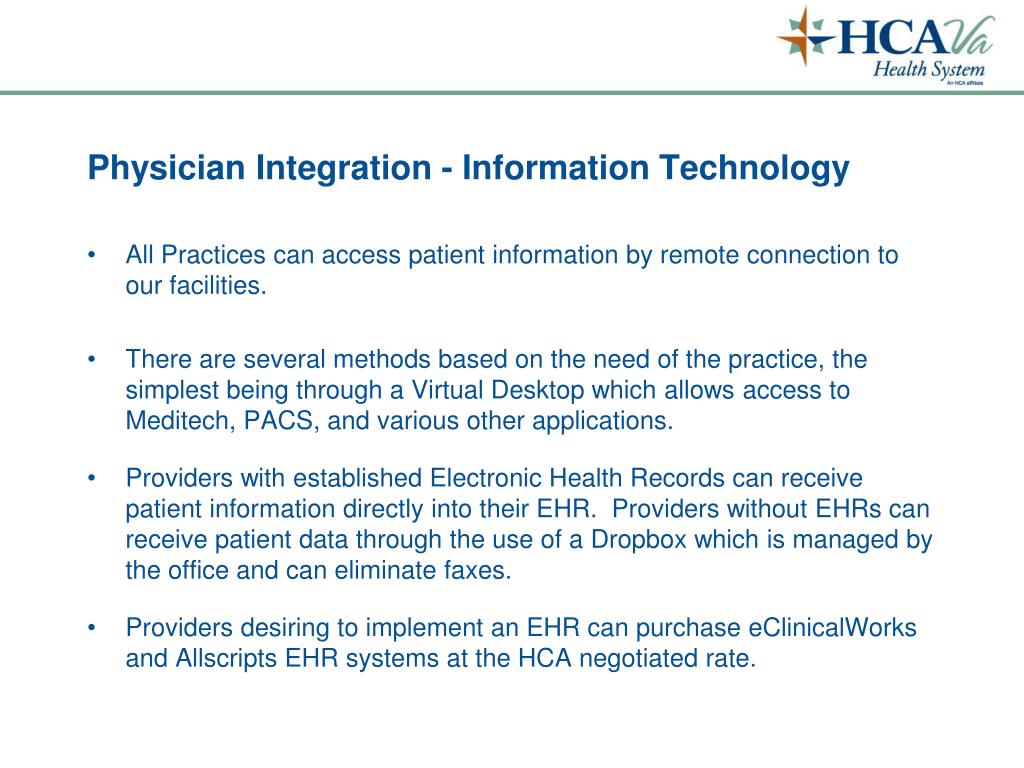 HCAVa
Health System
An HCA affiliate

Physician Integration - Information Technology

• All Practices can access patient information by remote connection to our facilities.

• There are several methods based on the need of the practice, the simplest being through a Virtual Desktop which allows access to Meditech, PACS, and various other applications.

• Providers with established Electronic Health Records can receive patient information directly into their EHR. Providers without EHRs can receive patient data through the use of a Dropbox which is managed by the office and can eliminate faxes.

• Providers desiring to implement an EHR can purchase eClinicalWorks and Allscripts EHR systems at the HCA negotiated rate.